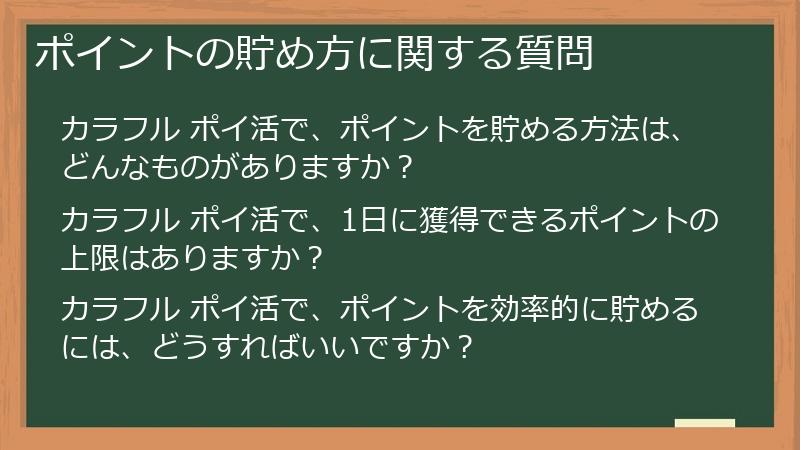 ポイントの貯め方に関する質問

カラフル ポイ活で、ポイントを貯める方法は、どんなものがありますか？

カラフル ポイ活で、1日に獲得できるポイントの上限はありますか？

カラフル ポイ活で、ポイントを効率的に貯めるには、どうすればいいですか？